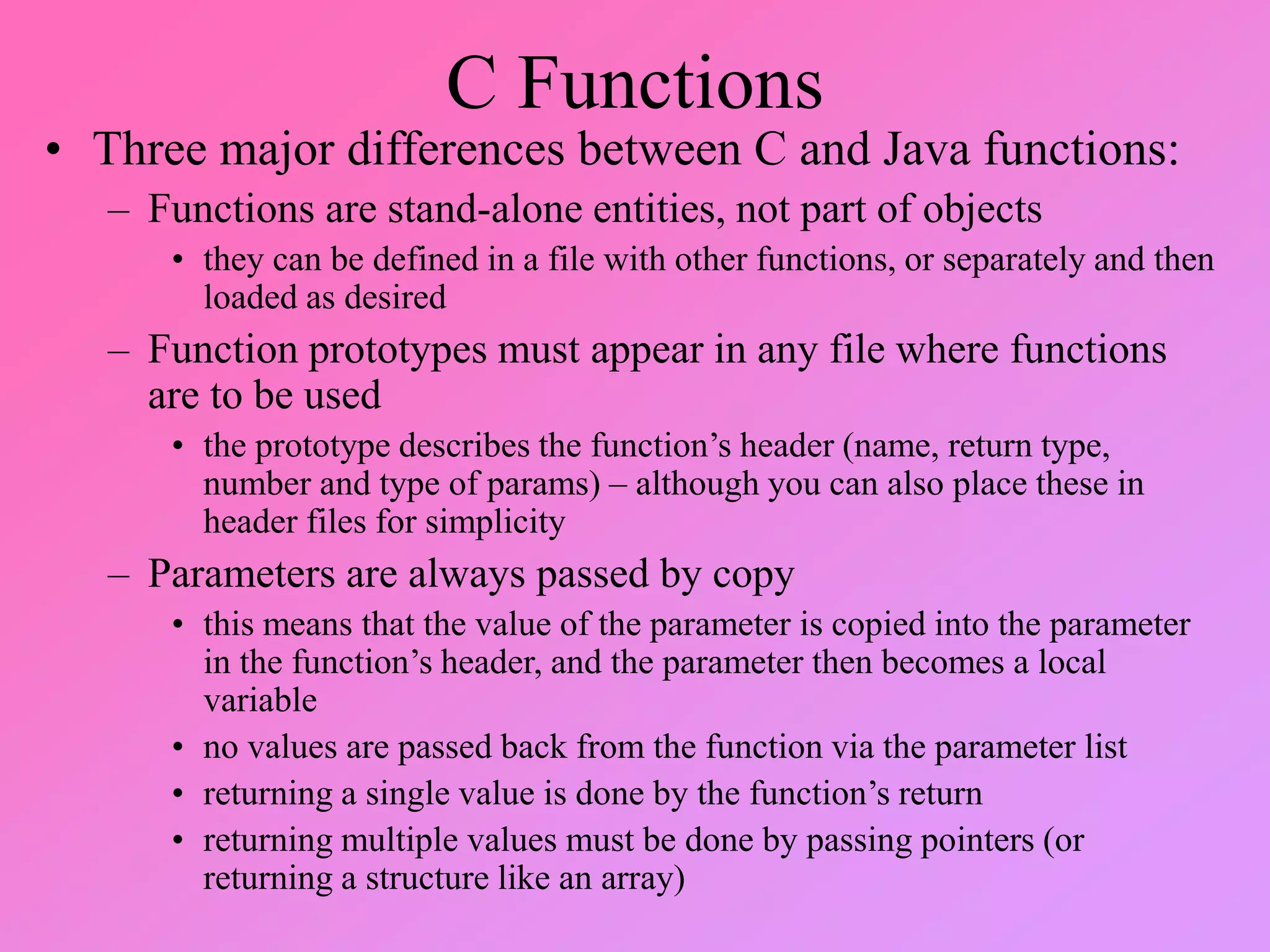 C Functions

• Three major differences between C and Java functions:

– Functions are stand-alone entities, not part of objects

• they can be defined in a file with other functions, or separately and then loaded as desired

– Function prototypes must appear in any file where functions are to be used

• the prototype describes the function’s header (name, return type, number and type of params) – although you can also place these in header files for simplicity

– Parameters are always passed by copy

• this means that the value of the parameter is copied into the parameter in the function’s header, and the parameter then becomes a local variable

• no values are passed back from the function via the parameter list

• returning a single value is done by the function’s return

• returning multiple values must be done by passing pointers (or returning a structure like an array)